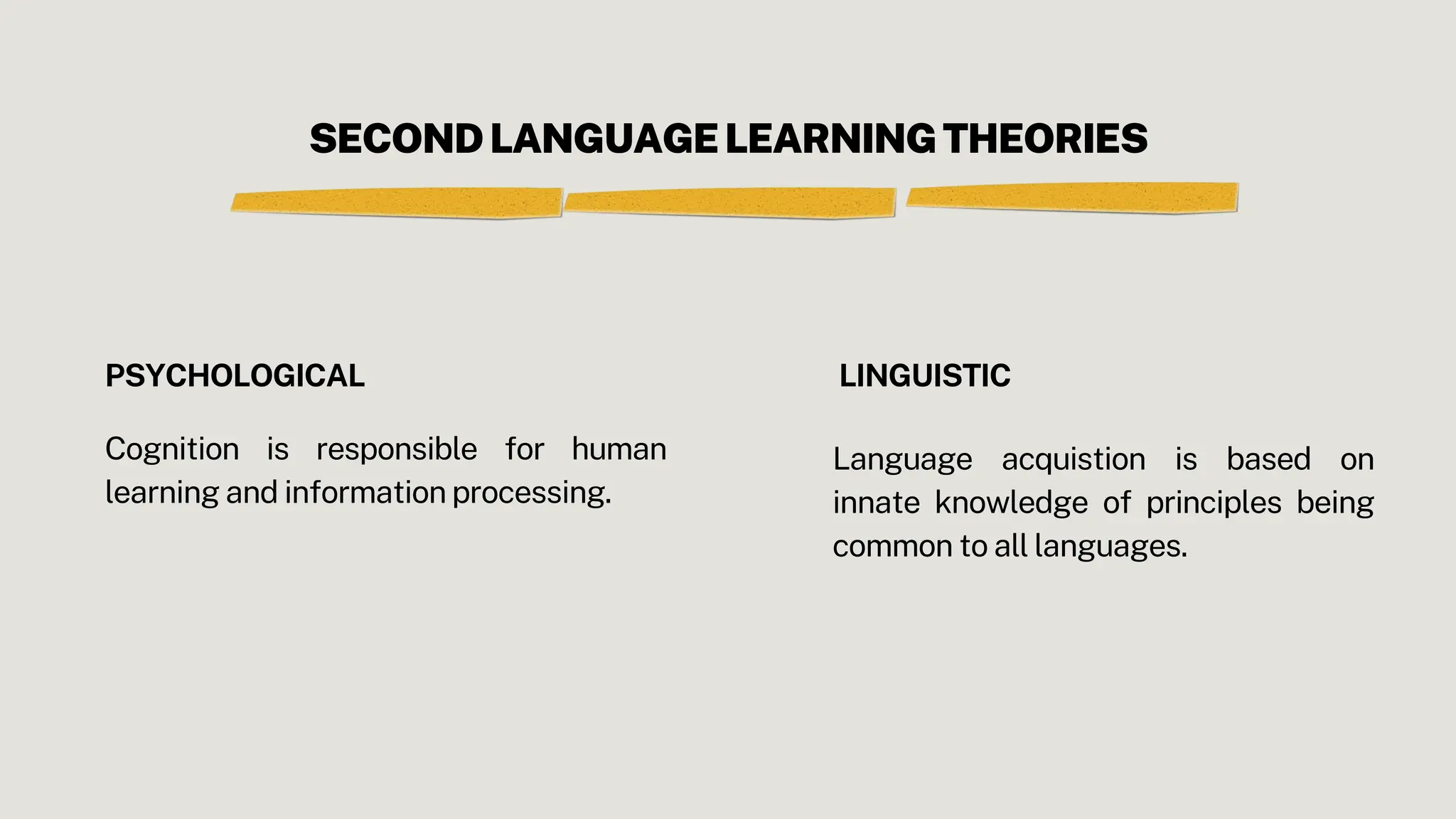 SECOND LANGUAGE LEARNING THEORIES

PSYCHOLOGICAL

Cognition is responsible for human learning and information processing.

LINGUISTIC

Language acquistion is based on innate knowledge of principles being common to all languages.